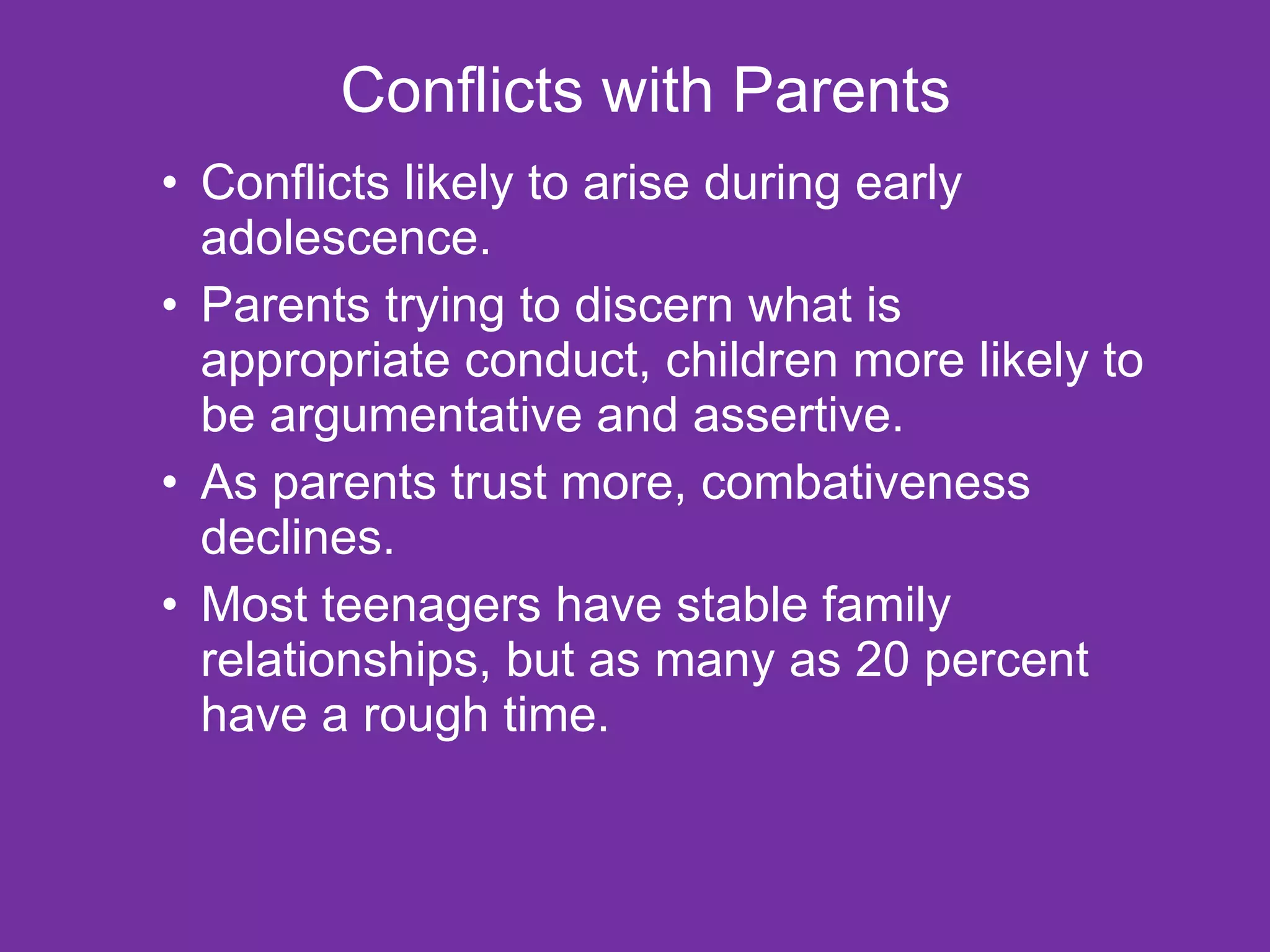 Conflicts with Parents

• Conflicts likely to arise during early adolescence.

• Parents trying to discern what is appropriate conduct, children more likely to be argumentative and assertive.

• As parents trust more, combativeness declines.

• Most teenagers have stable family relationships, but as many as 20 percent have a rough time.